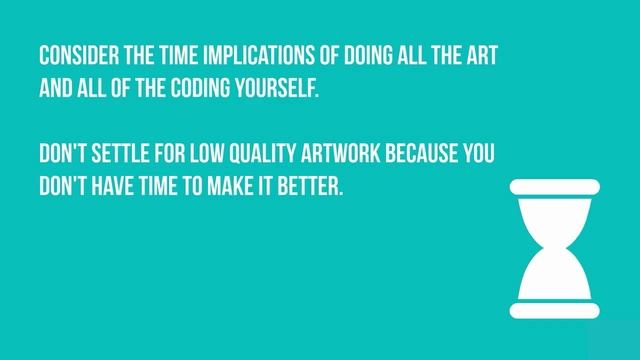 CONSIDER THE TIME IMPLICATIONS OF DOING ALL THE ART AND ALL OF THE CODING YOURSELF.

DON'T SETTLE FOR LOW QUALITY ARTWORK BECAUSE YOU DON'T HAVE TIME TO MAKE IT BETTER.